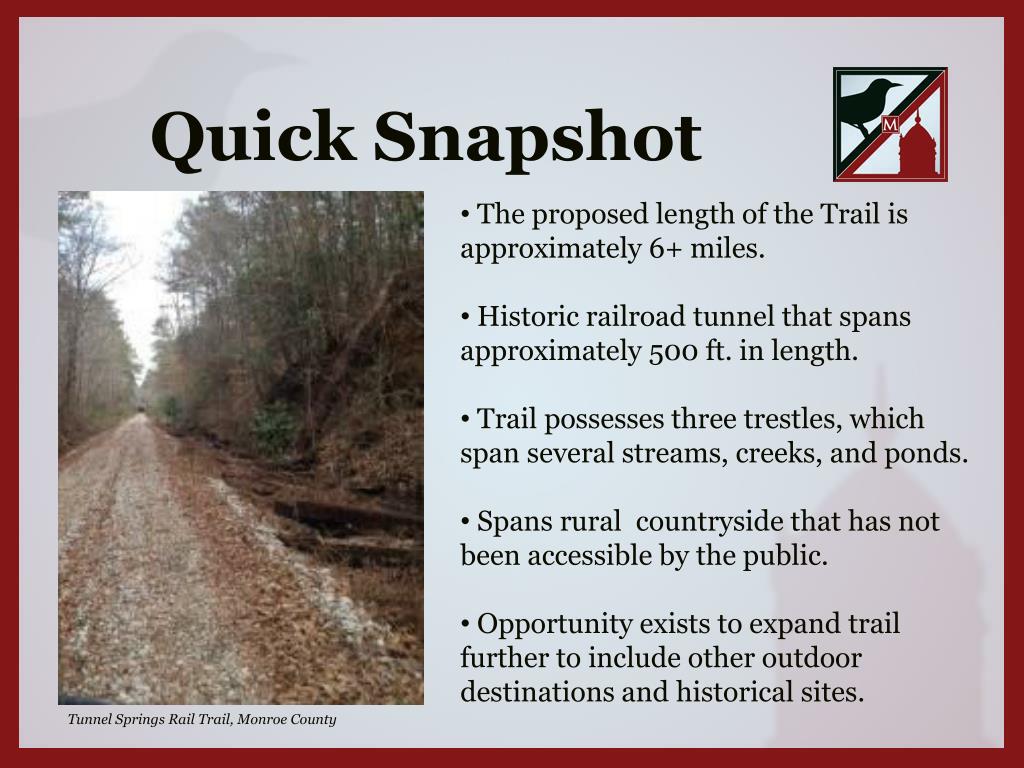 Quick Snapshot

M

• The proposed length of the Trail is approximately 6+ miles.

• Historic railroad tunnel that spans approximately 500 ft. in length.

• Trail possesses three trestles, which span several streams, creeks, and ponds.

• Spans rural countryside that has not been accessible by the public.

• Opportunity exists to expand trail further to include other outdoor destinations and historical sites.

Tunnel Springs Rail Trail, Monroe County